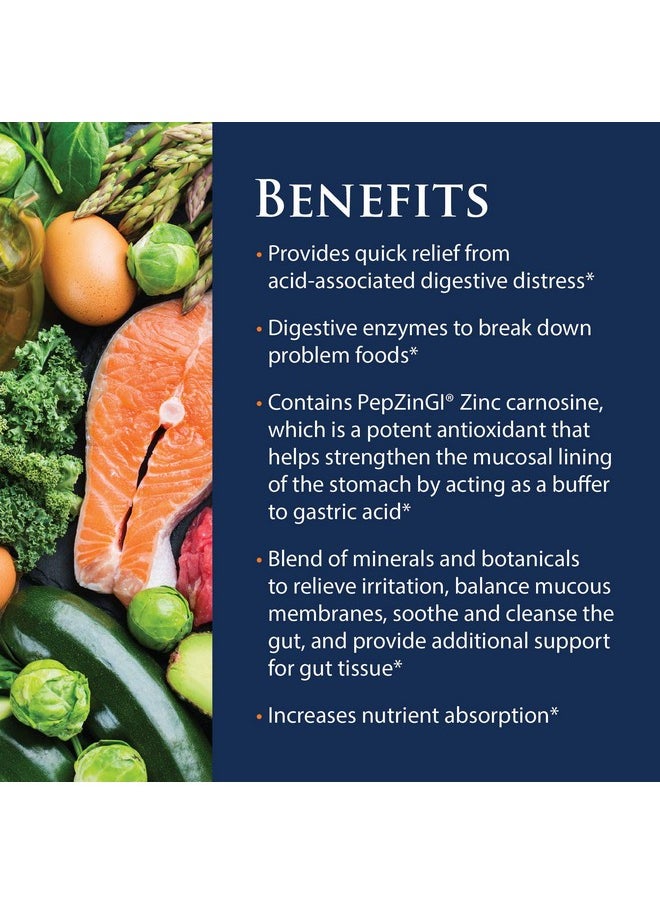 BENEFITS

• Provides quick relief from acid-associated digestive distress*

• Digestive enzymes to break down problem foods*

• Contains PepZinGI® Zinc carnosine, which is a potent antioxidant that helps strengthen the mucosal lining of the stomach by acting as a buffer to gastric acid*

• Blend of minerals and botanicals to relieve irritation, balance mucous membranes, soothe and cleanse the gut, and provide additional support for gut tissue*

• Increases nutrient absorption*